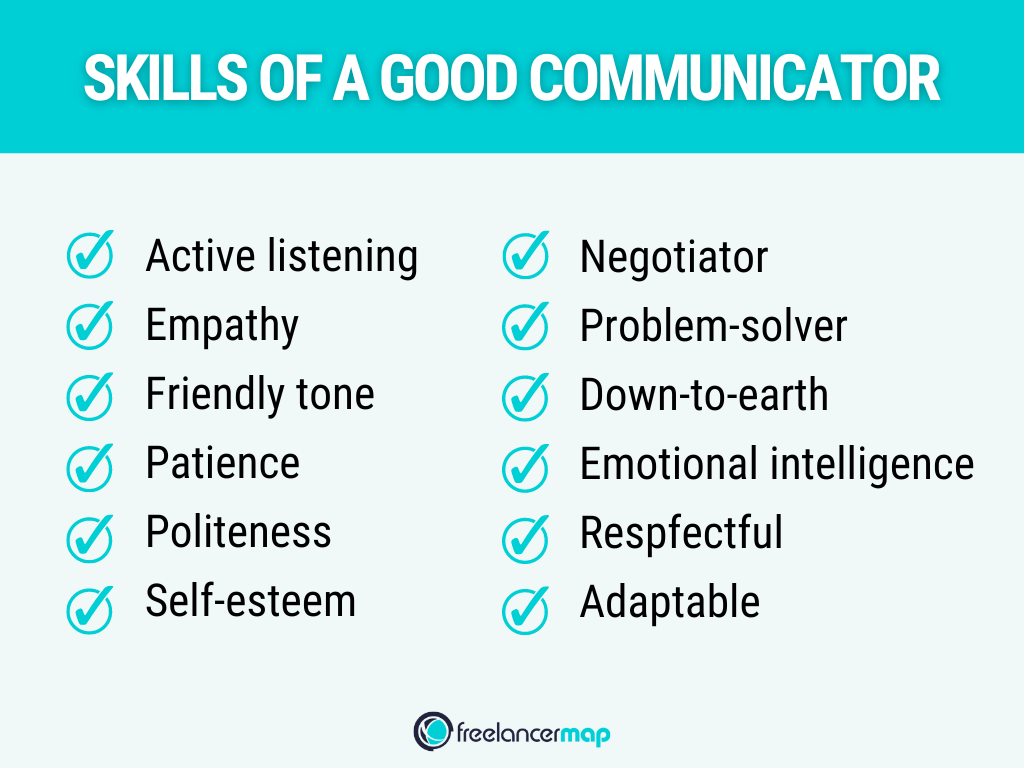 SKILLS OF A GOOD COMMUNICATOR

Active listening
Empathy
Friendly tone
Patience
Politeness
Self-esteem

Negotiator
Problem-solver
Down-to-earth
Emotional intelligence
Respfectful
Adaptable

freelancermap